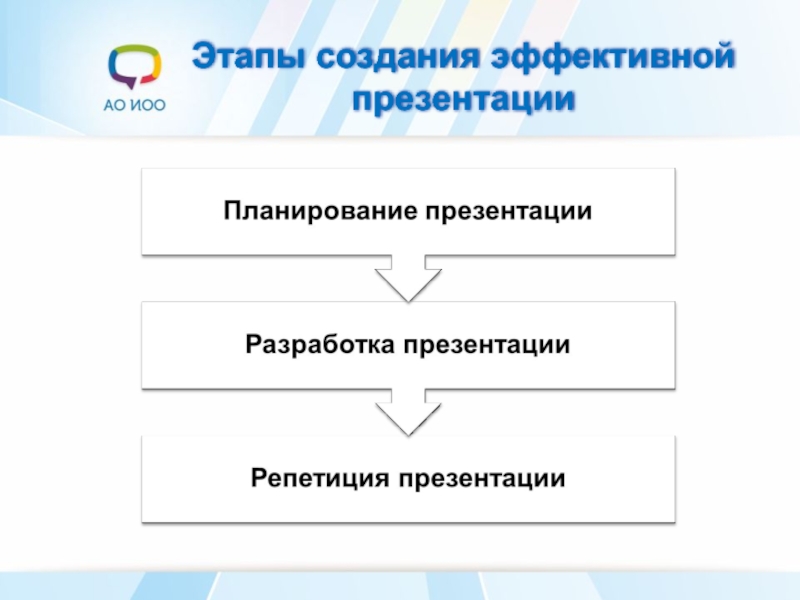 АО ИОО

Этапы создания эффективной презентации

Планирование презентации

Разработка презентации

Репетиция презентации